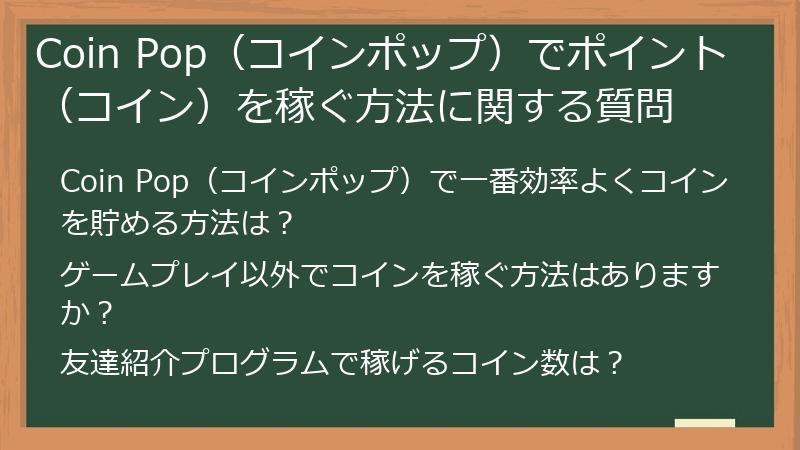 Coin Pop（コインポップ）でポイント（コイン）を稼ぐ方法に関する質問

Coin Pop（コインポップ）で一番効率よくコインを貯める方法は？

ゲームプレイ以外でコインを稼ぐ方法はありますか？

友達紹介プログラムで稼げるコイン数は？